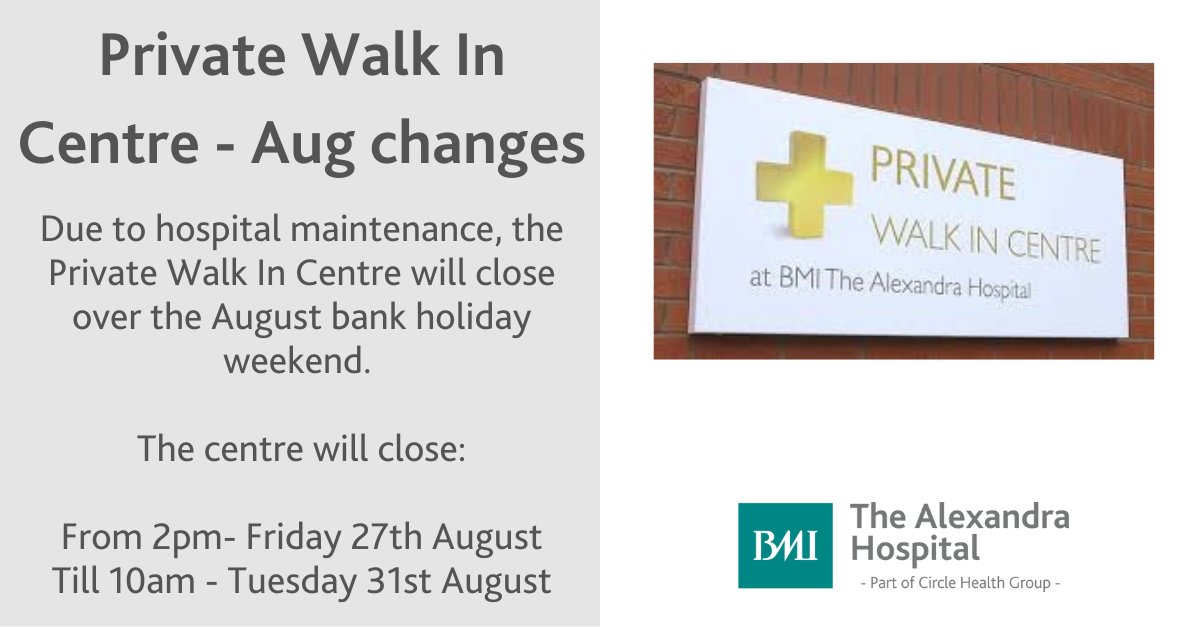 Private Walk In Centre - Aug changes

Due to hospital maintenance, the Private Walk In Centre will close over the August bank holiday weekend.

The centre will close:

From 2pm- Friday 27th August
Till 10am - Tuesday 31st August

PRIVATE
WALK IN CENTRE
at BMI The Alexandra Hospital

BMI
The Alexandra Hospital
- Part of Circle Health Group -